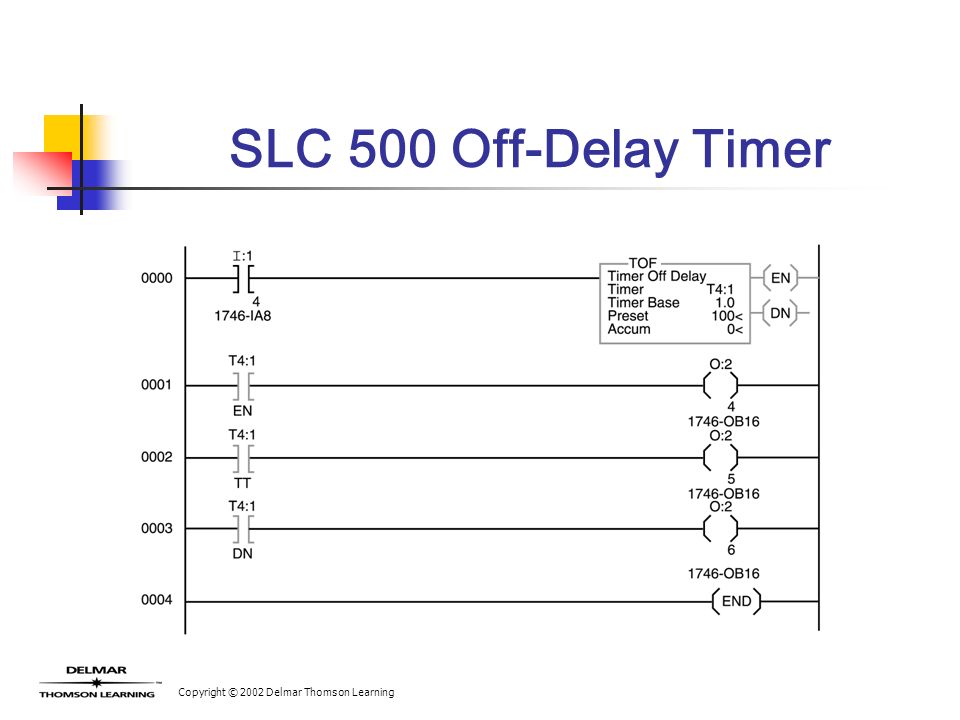 SLC 500 Off-Delay Timer

0000
I:1
4
1746-IA8

TOF
Timer Off Delay
Timer T4:1
Timer Base 1.0
Preset 100<
Accum 0<
EN
DN

0001
T4:1
EN
O:2
4
1746-OB16

0002
T4:1
TT
O:2
5
1746-OB16

0003
T4:1
DN
O:2
6
1746-OB16

0004
END

DELMAR
THOMSON LEARNING

Copyright © 2002 Delmar Thomson Learning